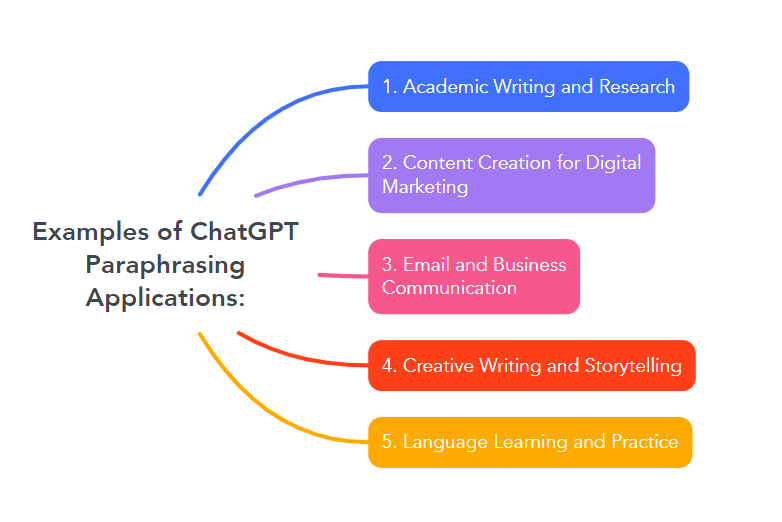 Examples of ChatGPT Paraphrasing Applications:

1. Academic Writing and Research

2. Content Creation for Digital Marketing

3. Email and Business Communication

4. Creative Writing and Storytelling

5. Language Learning and Practice